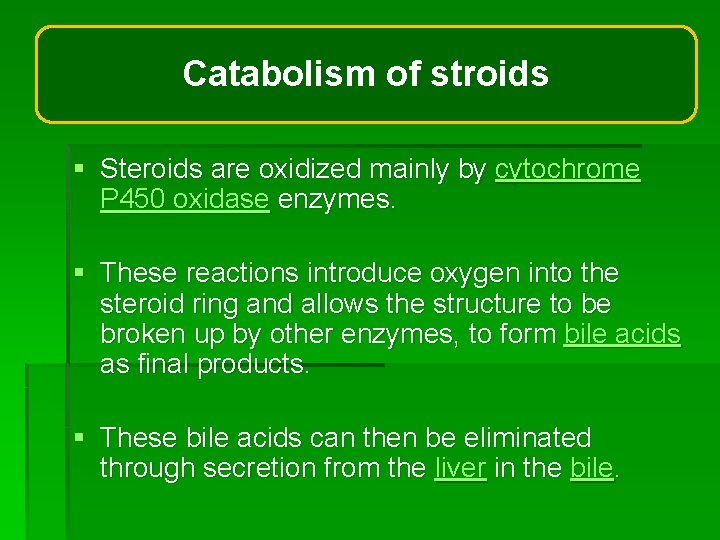 Catabolism of stroids

▪ Steroids are oxidized mainly by cytochrome P450 oxidase enzymes.

▪ These reactions introduce oxygen into the steroid ring and allows the structure to be broken up by other enzymes, to form bile acids as final products.

▪ These bile acids can then be eliminated through secretion from the liver in the bile.